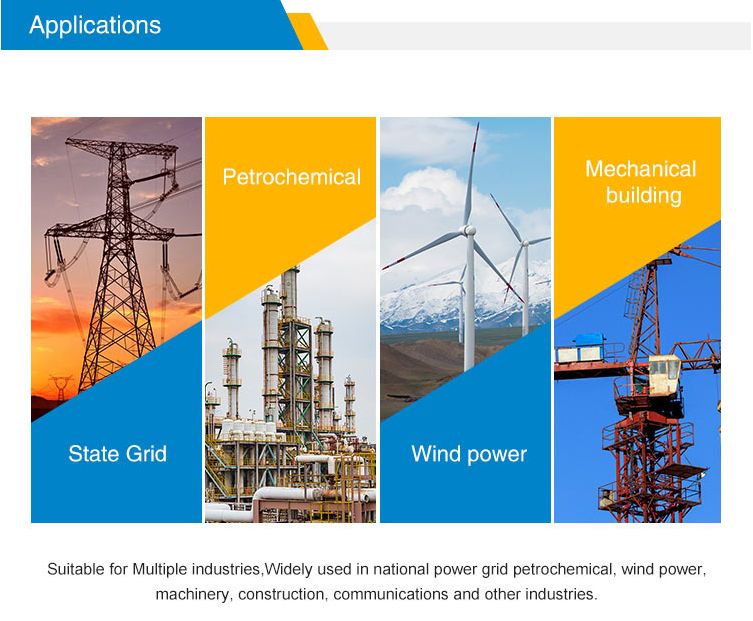 Applications

State Grid

Petrochemical

Wind power

Mechanical building

Suitable for Multiple industries,Widely used in national power grid petrochemical, wind power, machinery, construction, communications and other industries.